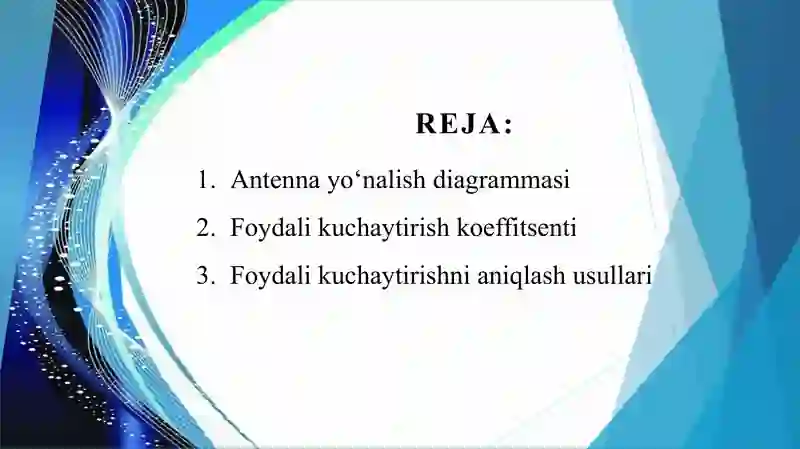 REJA:

1. Antenna yo‘nalish diagrammasi
2. Foydali kuchaytirish koeffitsenti
3. Foydali kuchaytirishni aniqlash usullari